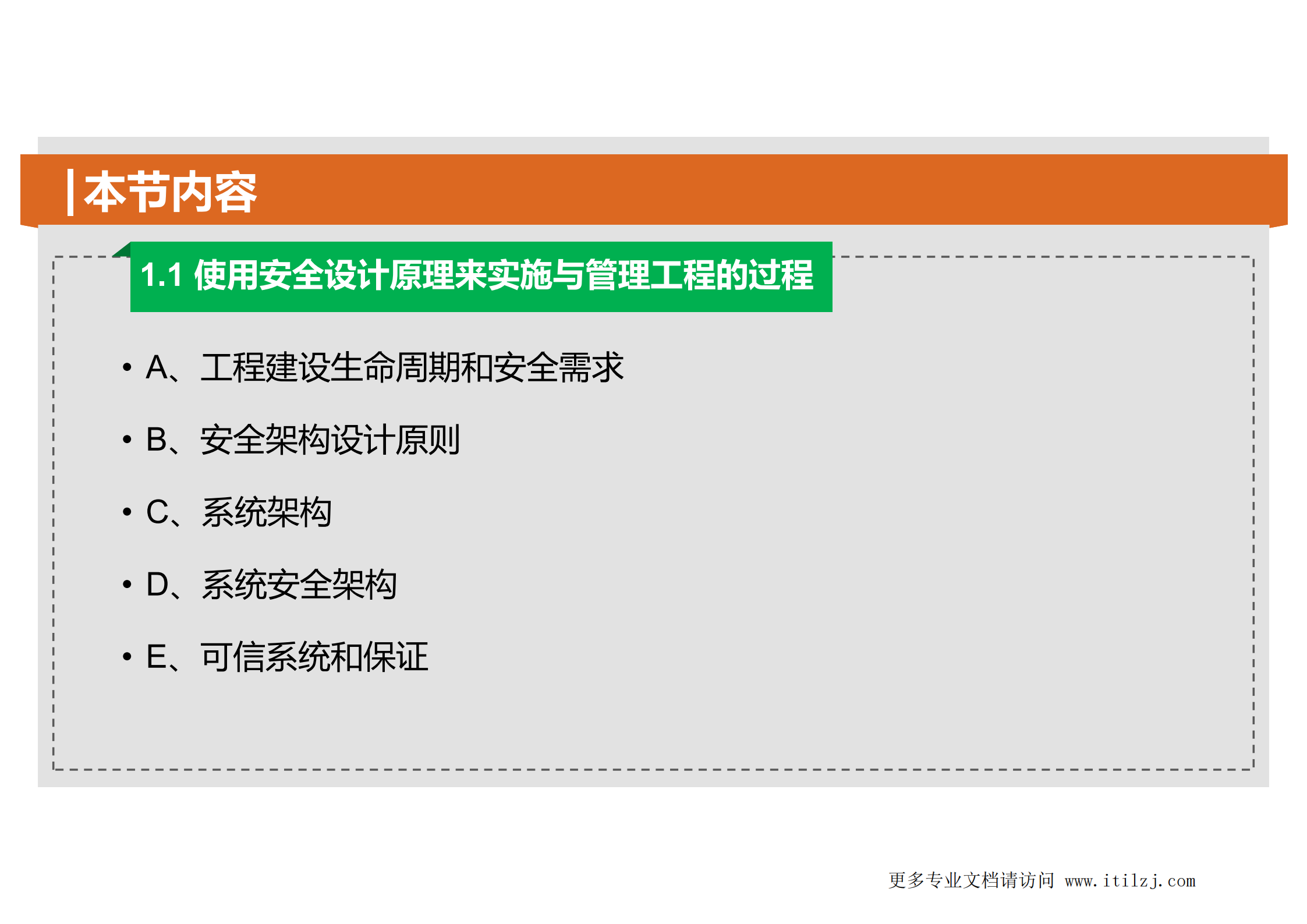 本节内容

1.1 使用安全设计原理来实施与管理工程的过程

• A、工程建设生命周期和安全需求

• B、安全架构设计原则

• C、系统架构

• D、系统安全架构

• E、可信系统和保证

更多专业文档请访问 www.itilzj.com